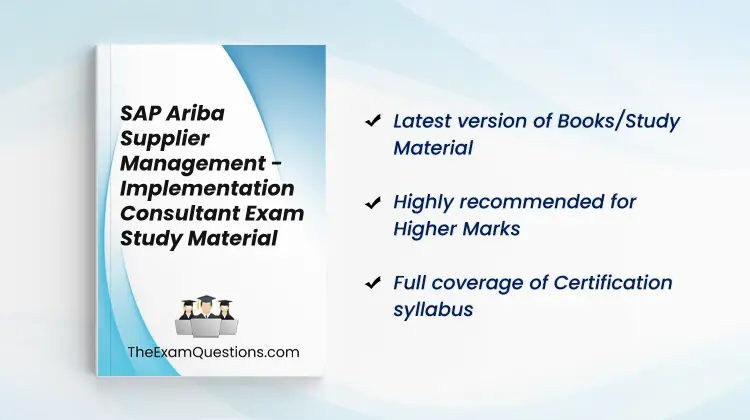 SAP Ariba Supplier Management - Implementation Consultant Exam Study Material

TheExamQuestions.com

✔ Latest version of Books/Study Material

✔ Highly recommended for Higher Marks

✔ Full coverage of Certification syllabus